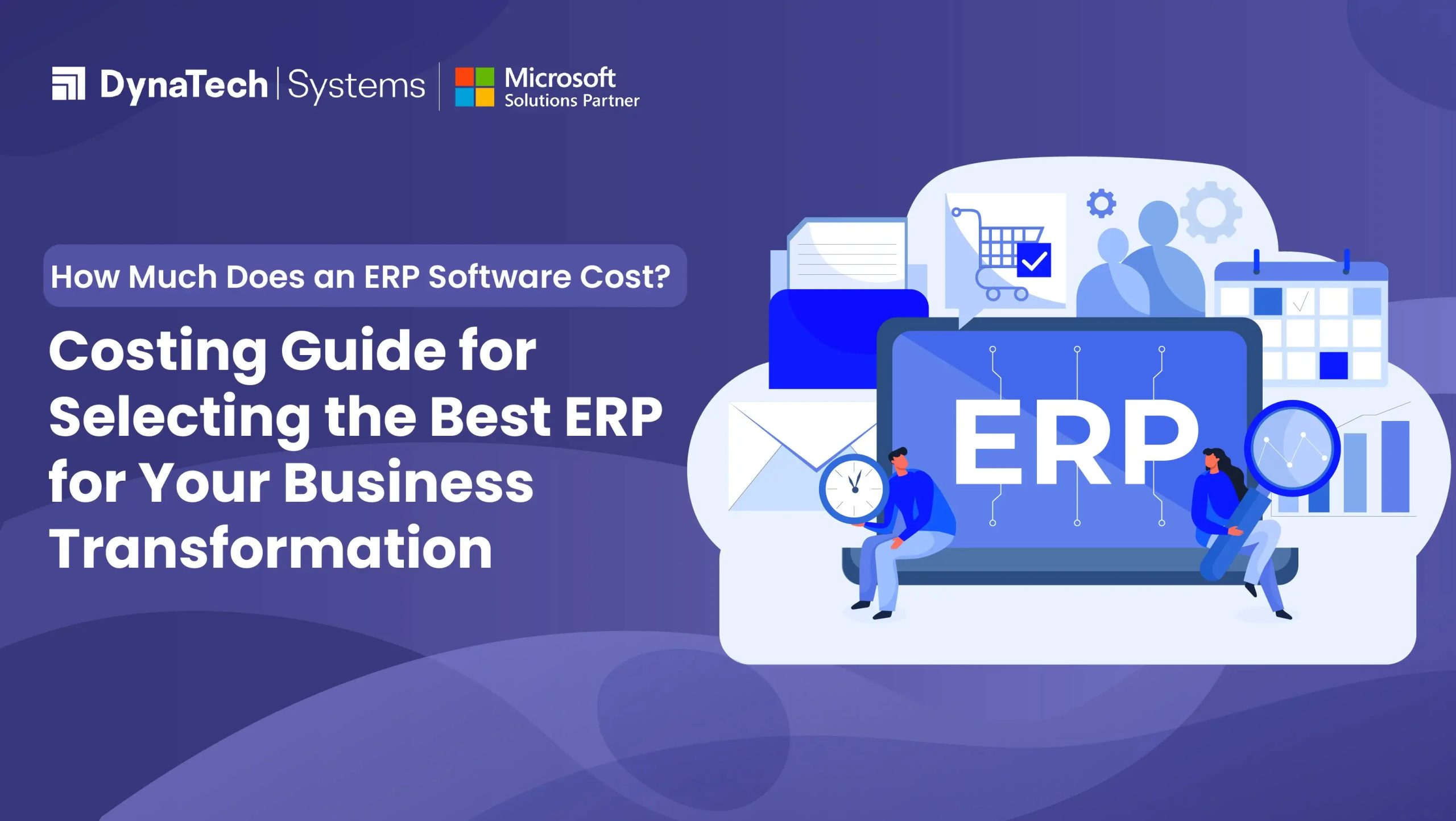 DynaTech | Systems

Microsoft
Solutions Partner

How Much Does an ERP Software Cost?

Costing Guide for Selecting the Best ERP for Your Business Transformation

ERP